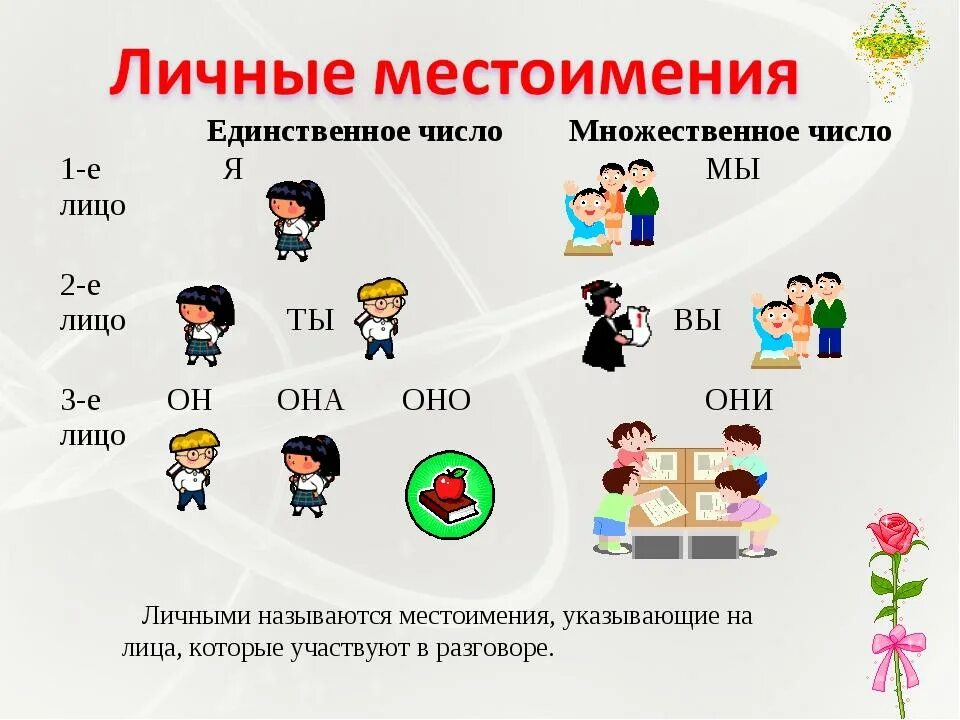 Личные местоимения

|  | Единственное число | Множественное число |
|---|---|---|
| 1-е лицо | Я | МЫ |
| 2-е лицо | ТЫ | ВЫ |
| 3-е лицо | ОН ОНА ОНО | ОНИ |

Личными называются местоимения, указывающие на лица, которые участвуют в разговоре.